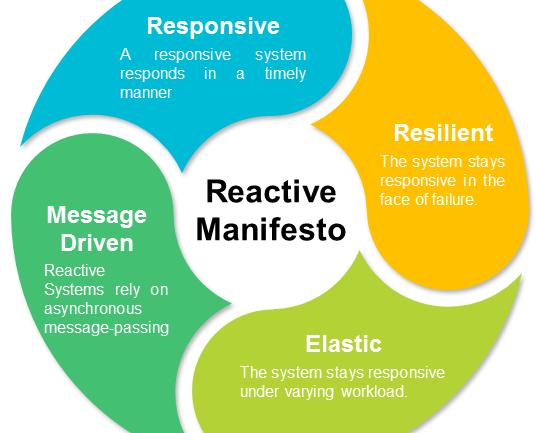 Responsive

A responsive system responds in a timely manner

Resilient

The system stays responsive in the face of failure.

Reactive Manifesto

Message Driven

Reactive Systems rely on asynchronous message-passing

Elastic

The system stays responsive under varying workload.